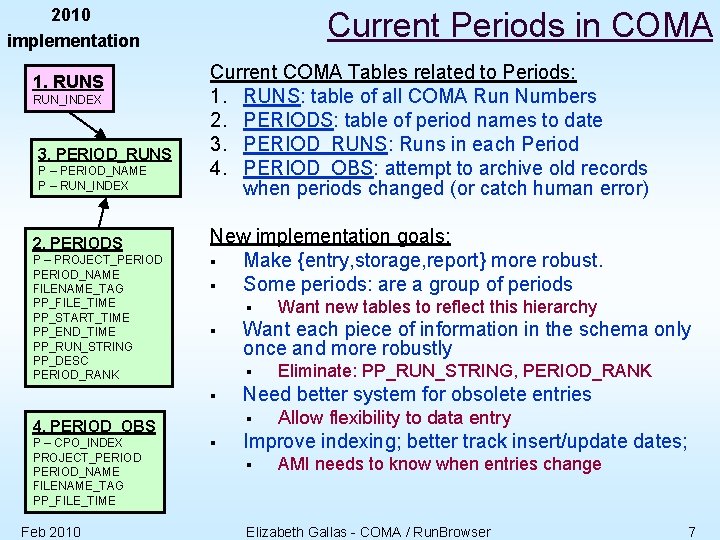 2010
implementation

Current Periods in COMA

1. RUNS
RUN_INDEX

3. PERIOD_RUNS
P – PERIOD_NAME
P – RUN_INDEX

2. PERIODS
P – PROJECT_PERIOD
PERIOD_NAME
FILENAME_TAG
PP_FILE_TIME
PP_START_TIME
PP_END_TIME
PP_RUN_STRING
PP_DESC
PERIOD_RANK

4. PERIOD_OBS
P – CPO_INDEX
PROJECT_PERIOD
PERIOD_NAME
FILENAME_TAG
PP_FILE_TIME

Current COMA Tables related to Periods:
1. RUNS: table of all COMA Run Numbers
2. PERIODS: table of period names to date
3. PERIOD_RUNS: Runs in each Period
4. PERIOD_OBS: attempt to archive old records when periods changed (or catch human error)

New implementation goals:
▪ Make {entry,storage,report} more robust.
▪ Some periods: are a group of periods
 ▪ Want new tables to reflect this hierarchy
▪ Want each piece of information in the schema only once and more robustly
 ▪ Eliminate: PP_RUN_STRING, PERIOD_RANK
▪ Need better system for obsolete entries
 ▪ Allow flexibility to data entry
▪ Improve indexing; better track insert/update dates;
 ▪ AMI needs to know when entries change

Feb 2010
Elizabeth Gallas - COMA / RunBrowser
7